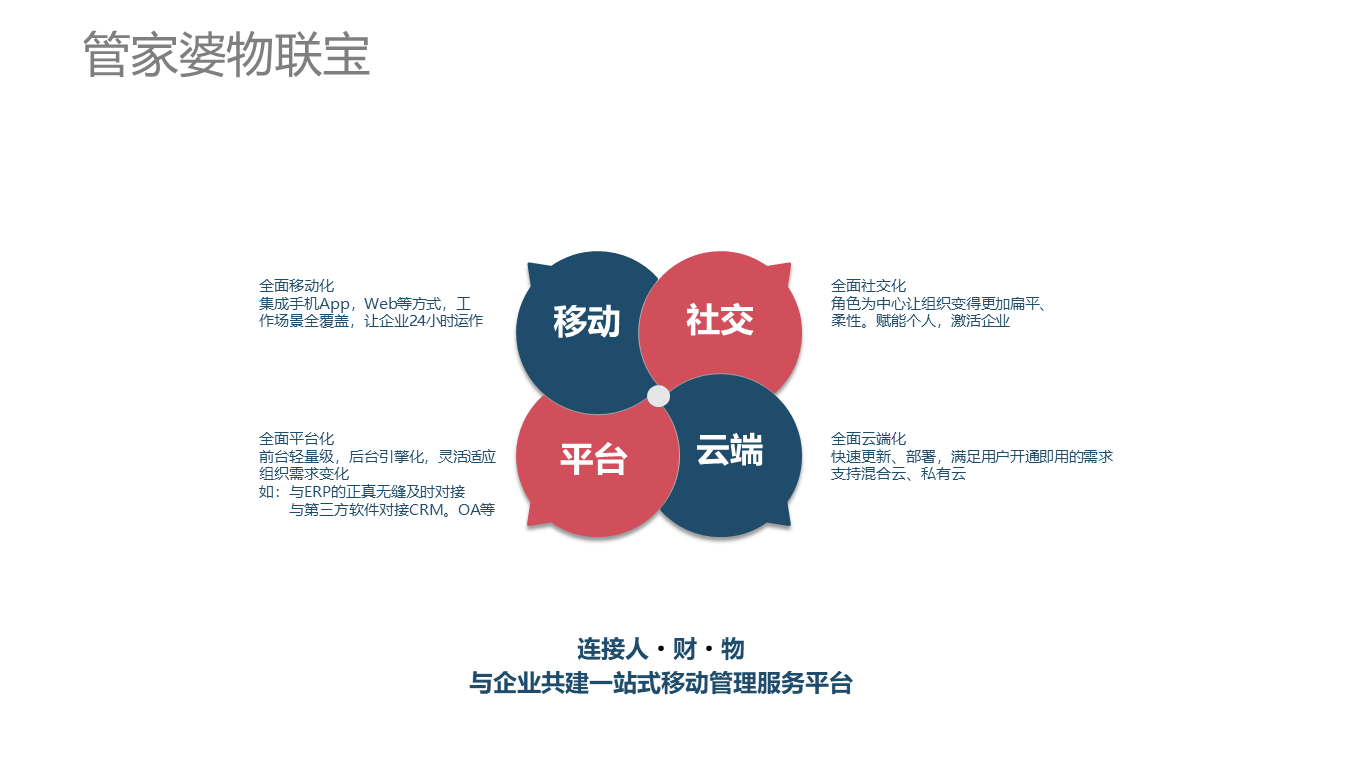 管家婆物联宝

全面移动化
集成手机App，Web等方式，工作场景全覆盖，让企业24小时运作

移动

社交

全面社交化
角色为中心让组织变得更加扁平、柔性。赋能个人，激活企业

全面平台化
前台轻量级，后台引擎化，灵活适应组织需求变化
如：与ERP的正真无缝及时对接
与第三方软件对接CRM。OA等

平台

云端

全面云端化
快速更新、部署，满足用户开通即用的需求
支持混合云、私有云

连接人・财・物
与企业共建一站式移动管理服务平台